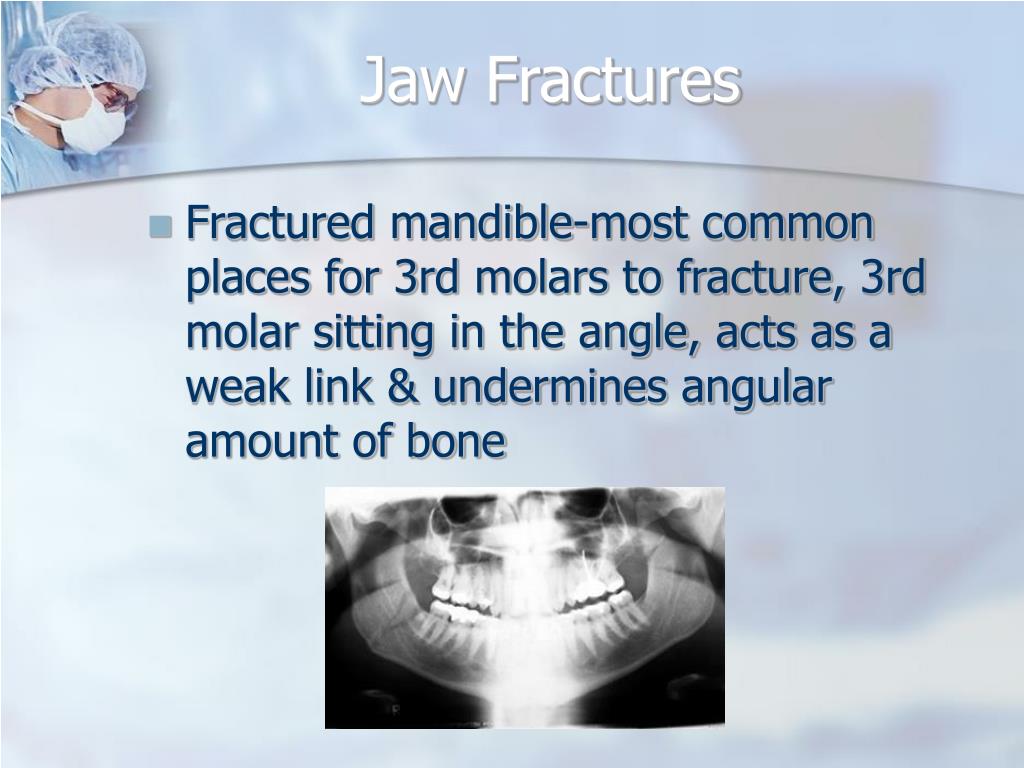 Jaw Fractures

Fractured mandible-most common places for 3rd molars to fracture, 3rd molar sitting in the angle, acts as a weak link & undermines angular amount of bone